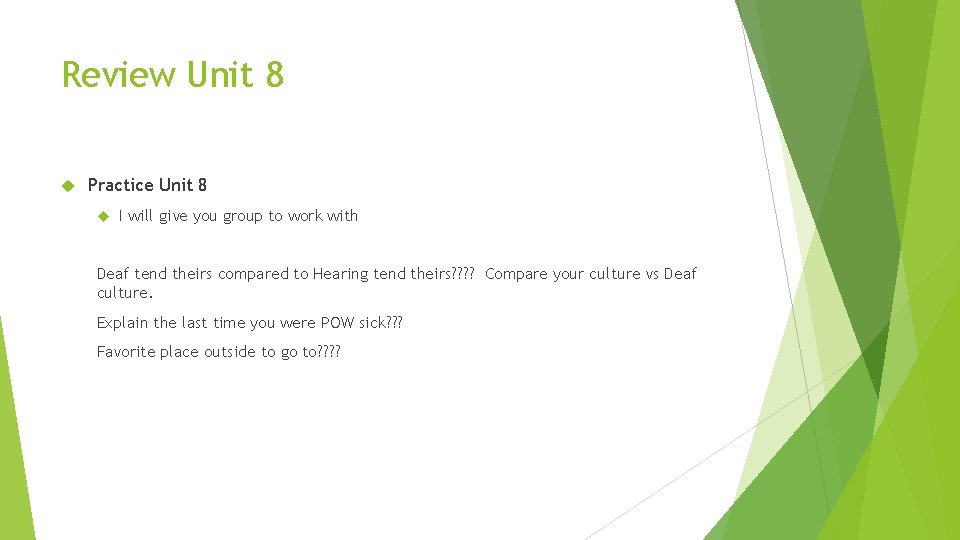 Review Unit 8

Practice Unit 8

I will give you group to work with

Deaf tend theirs compared to Hearing tend theirs???? Compare your culture vs Deaf culture.

Explain the last time you were POW sick???

Favorite place outside to go to????